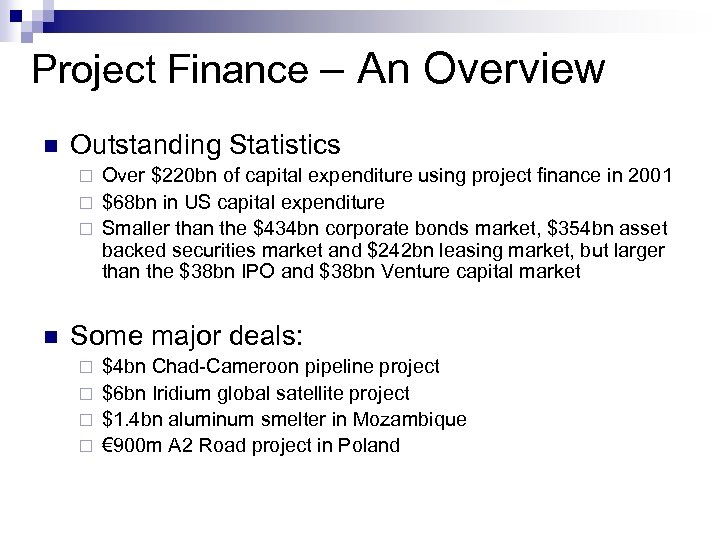 Project Finance – An Overview

Outstanding Statistics

Over \$220bn of capital expenditure using project finance in 2001

\$68bn in US capital expenditure

Smaller than the \$434bn corporate bonds market, \$354bn asset backed securities market and \$242bn leasing market, but larger than the \$38bn IPO and \$38bn Venture capital market

Some major deals:

\$4bn Chad-Cameroon pipeline project

\$6bn Iridium global satellite project

\$1.4bn aluminum smelter in Mozambique

€900m A2 Road project in Poland